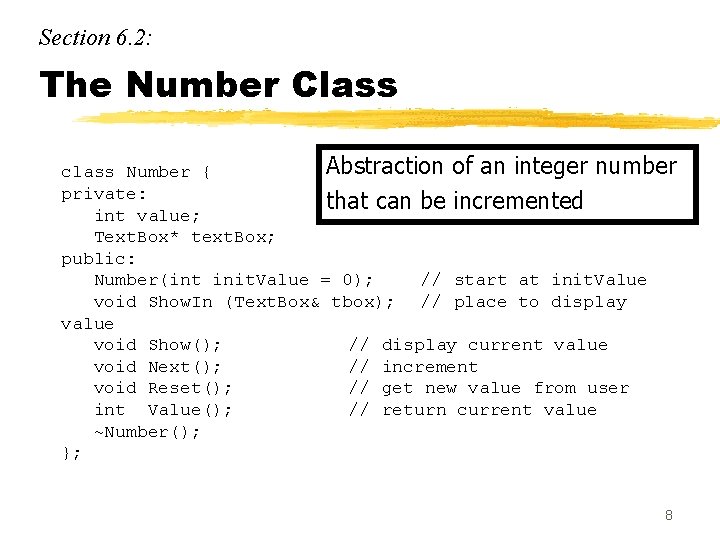 Section 6.2:

The Number Class

Abstraction of an integer number that can be incremented

class Number {
private:
   int value;
   TextBox* textBox;
public:
   Number(int initValue = 0);    // start at initValue
   void ShowIn (TextBox& tbox);  // place to display
value
   void Show();           // display current value
   void Next();           // increment
   void Reset();          // get new value from user
   int  Value();          // return current value
   ~Number();
};

8